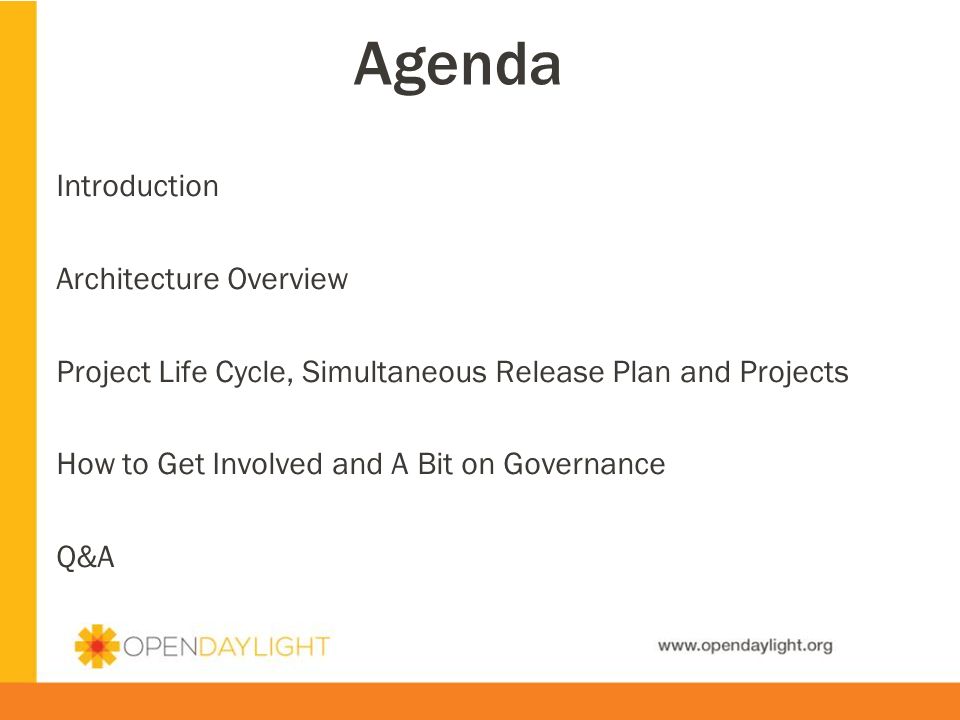 Agenda

Introduction

Architecture Overview

Project Life Cycle, Simultaneous Release Plan and Projects

How to Get Involved and A Bit on Governance

Q&A

OPENDAYLIGHT

www.opendaylight.org